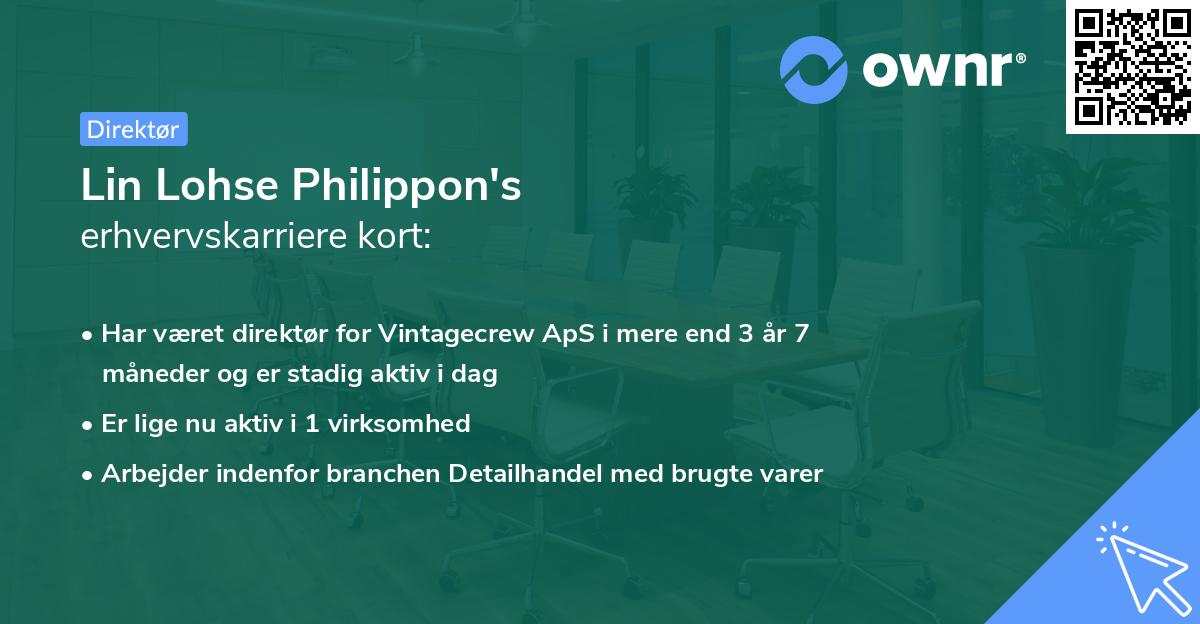 ownr®

Direktør

Lin Lohse Philippon's
erhvervskarriere kort:

• Har været direktør for Vintagecrew ApS i mere end 3 år 7 måneder og er stadig aktiv i dag
• Er lige nu aktiv i 1 virksomhed
• Arbejder indenfor branchen Detailhandel med brugte varer